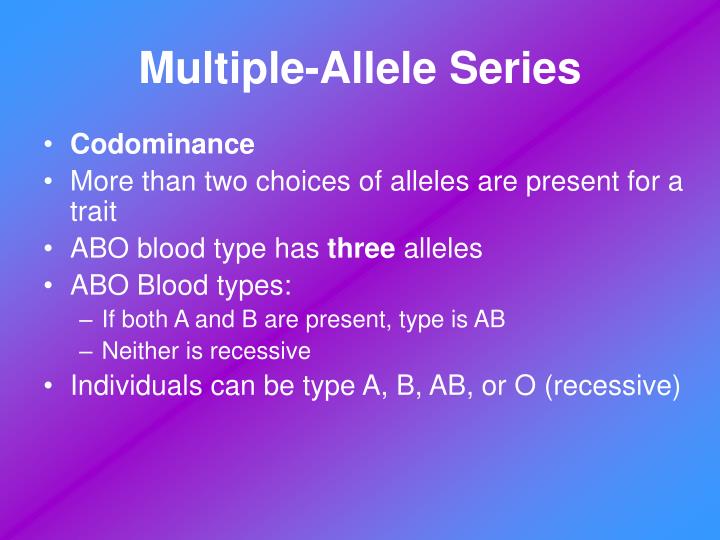 Multiple-Allele Series

• Codominance
• More than two choices of alleles are present for a trait
• ABO blood type has three alleles
• ABO Blood types:
– If both A and B are present, type is AB
– Neither is recessive
• Individuals can be type A, B, AB, or O (recessive)